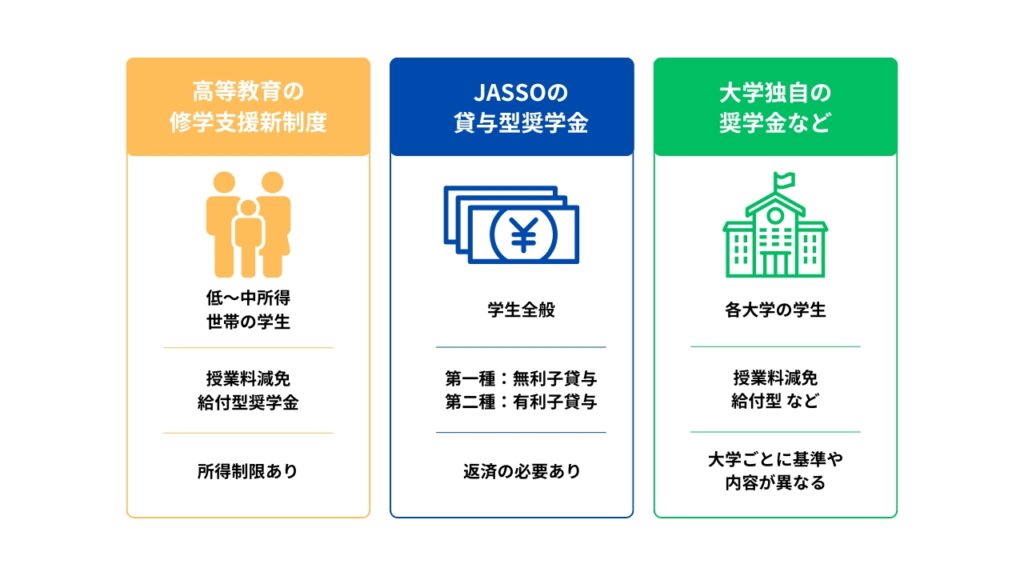 高等教育の
修学支援新制度

低〜中所得
世帯の学生

授業料減免
給付型奨学金

所得制限あり

JASSOの
貸与型奨学金

¥

学生全般

第一種：無利子貸与
第二種：有利子貸与

返済の必要あり

大学独自の
奨学金など

各大学の学生

授業料減免
給付型 など

大学ごとに基準や
内容が異なる